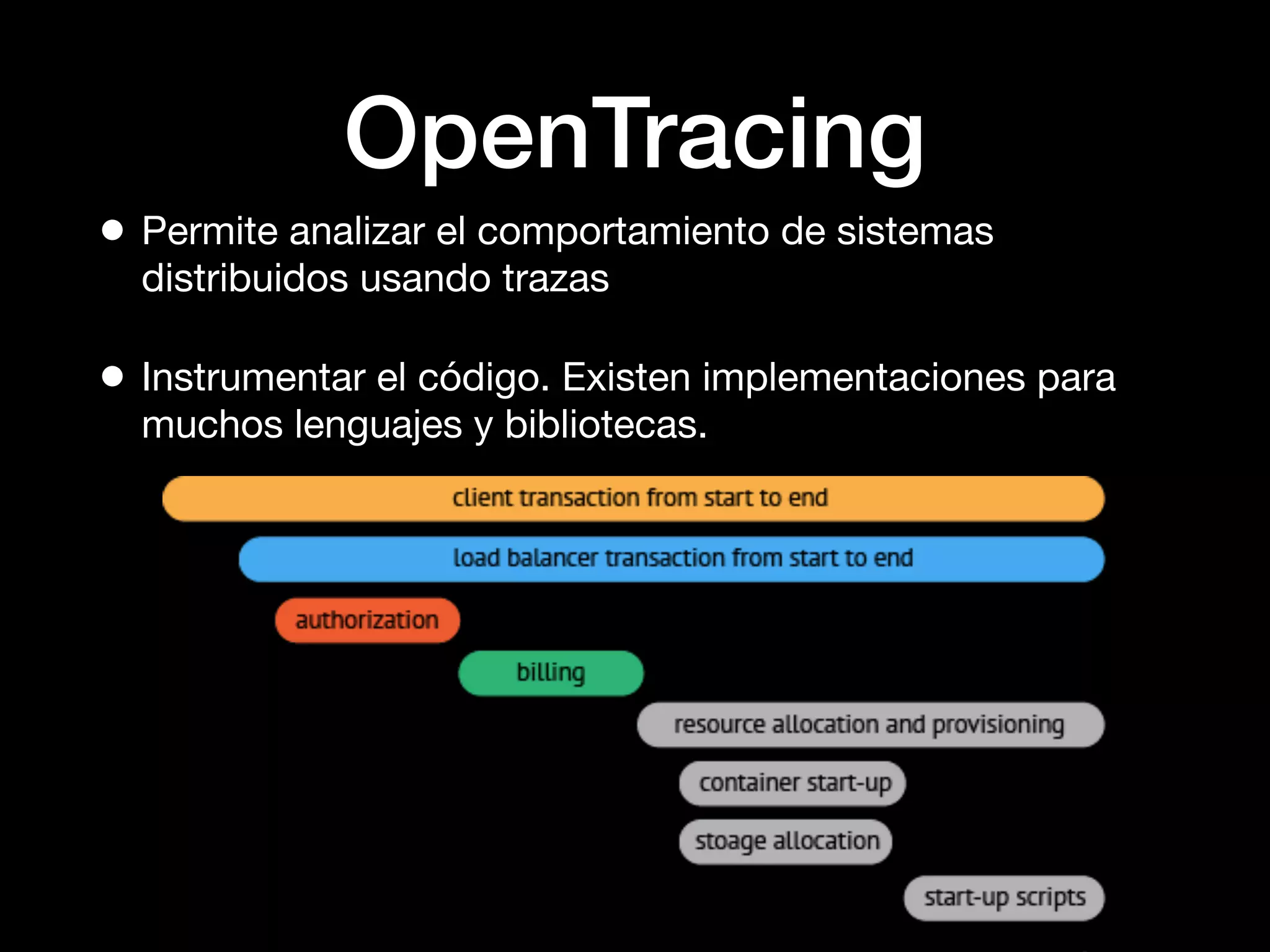 OpenTracing

• Permite analizar el comportamiento de sistemas distribuidos usando trazas

• Instrumentar el código. Existen implementaciones para muchos lenguajes y bibliotecas.

client transaction from start to end

load balancer transaction from start to end

authorization

billing

resource allocation and provisioning

container start-up

stoage allocation

start-up scripts